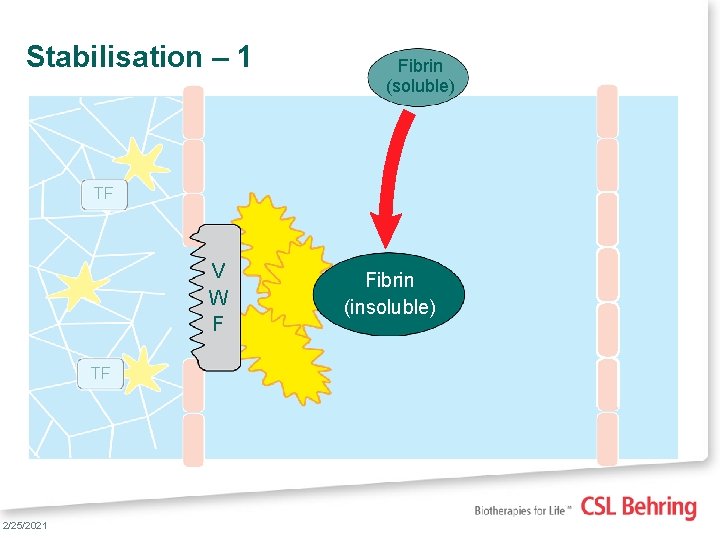 Stabilisation – 1

Fibrin
(soluble)

TF

V
W
F

Fibrin
(insoluble)

TF

Biotherapies for Life™ CSL Behring

2/25/2021